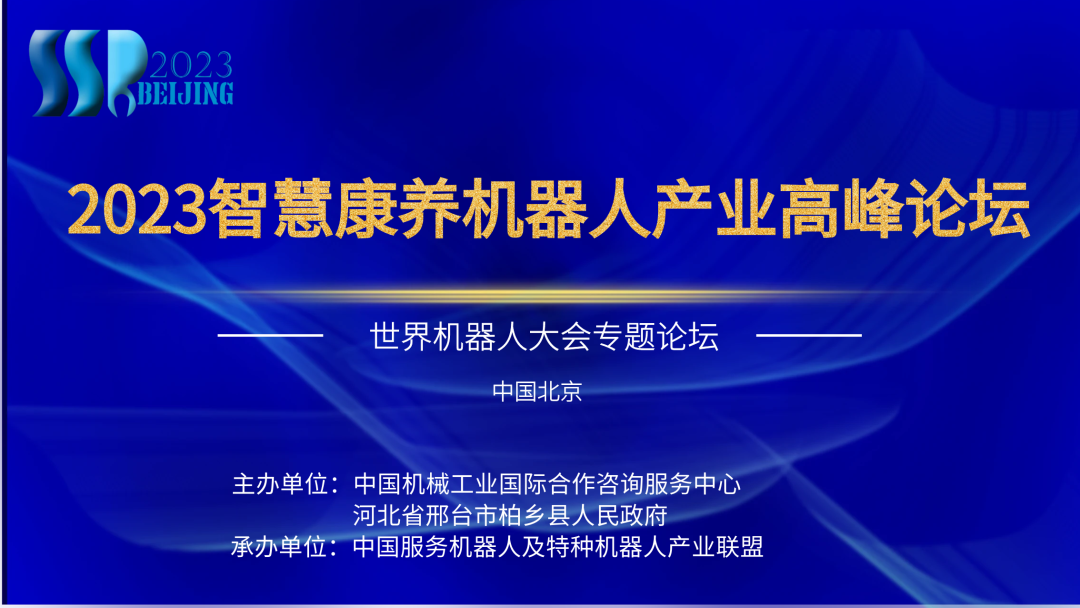 SSR 2023 BEIJING

2023智慧康养机器人产业高峰论坛

世界机器人大会专题论坛

中国北京

主办单位：中国机械工业国际合作咨询服务中心
河北省邢台市柏乡县人民政府
承办单位：中国服务机器人及特种机器人产业联盟